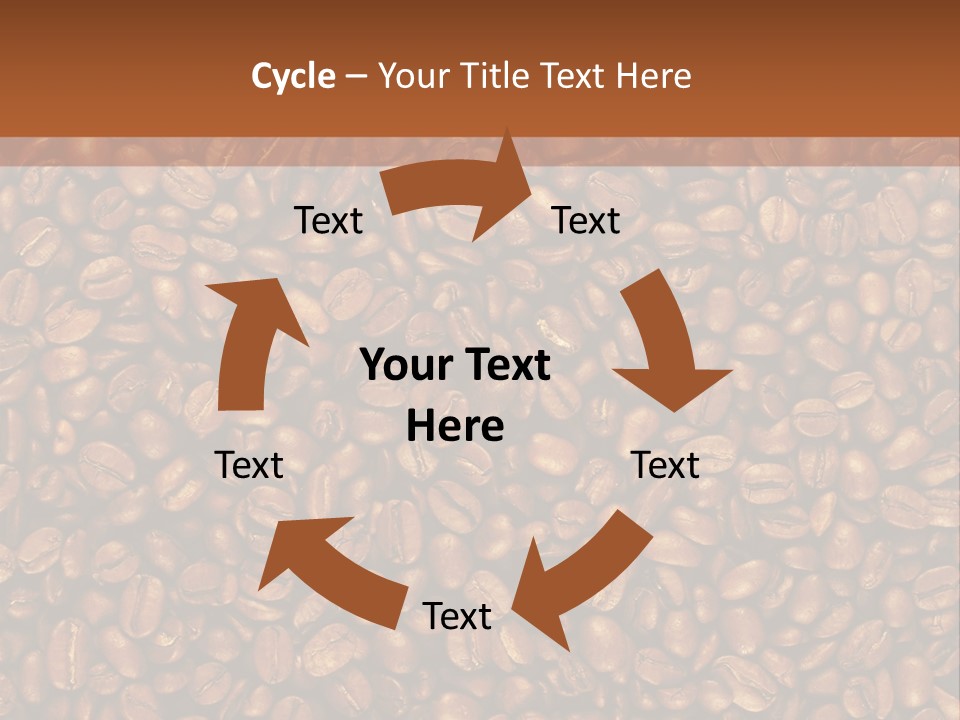 Cycle – Your Title Text Here

Text

Text

Your Text Here

Text

Text

Text